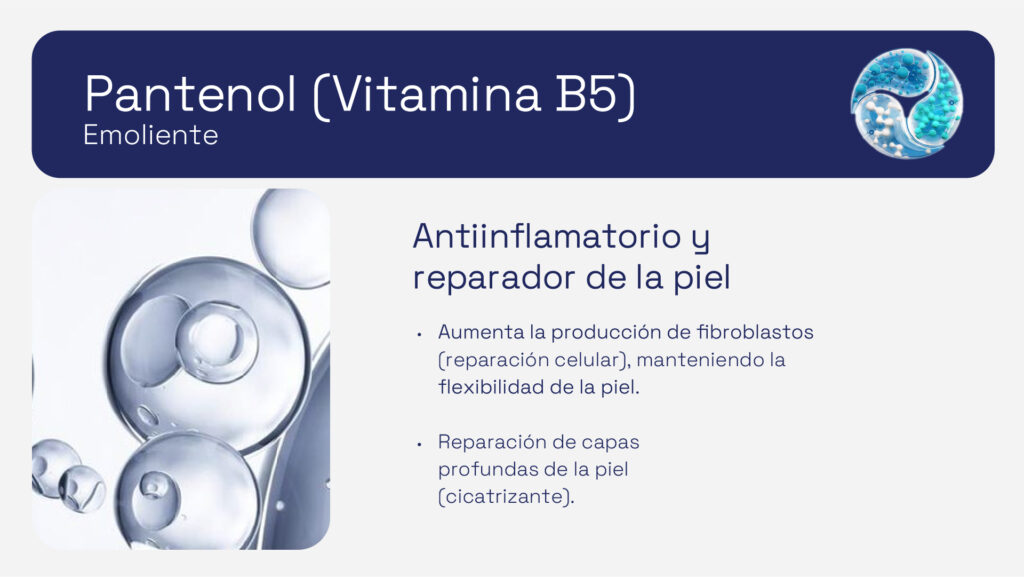 Pantenol (Vitamina B5)
Emoliente

Antiinflamatorio y reparador de la piel

• Aumenta la producción de fibroblastos (reparación celular), manteniendo la flexibilidad de la piel.

• Reparación de capas profundas de la piel (cicatrizante).